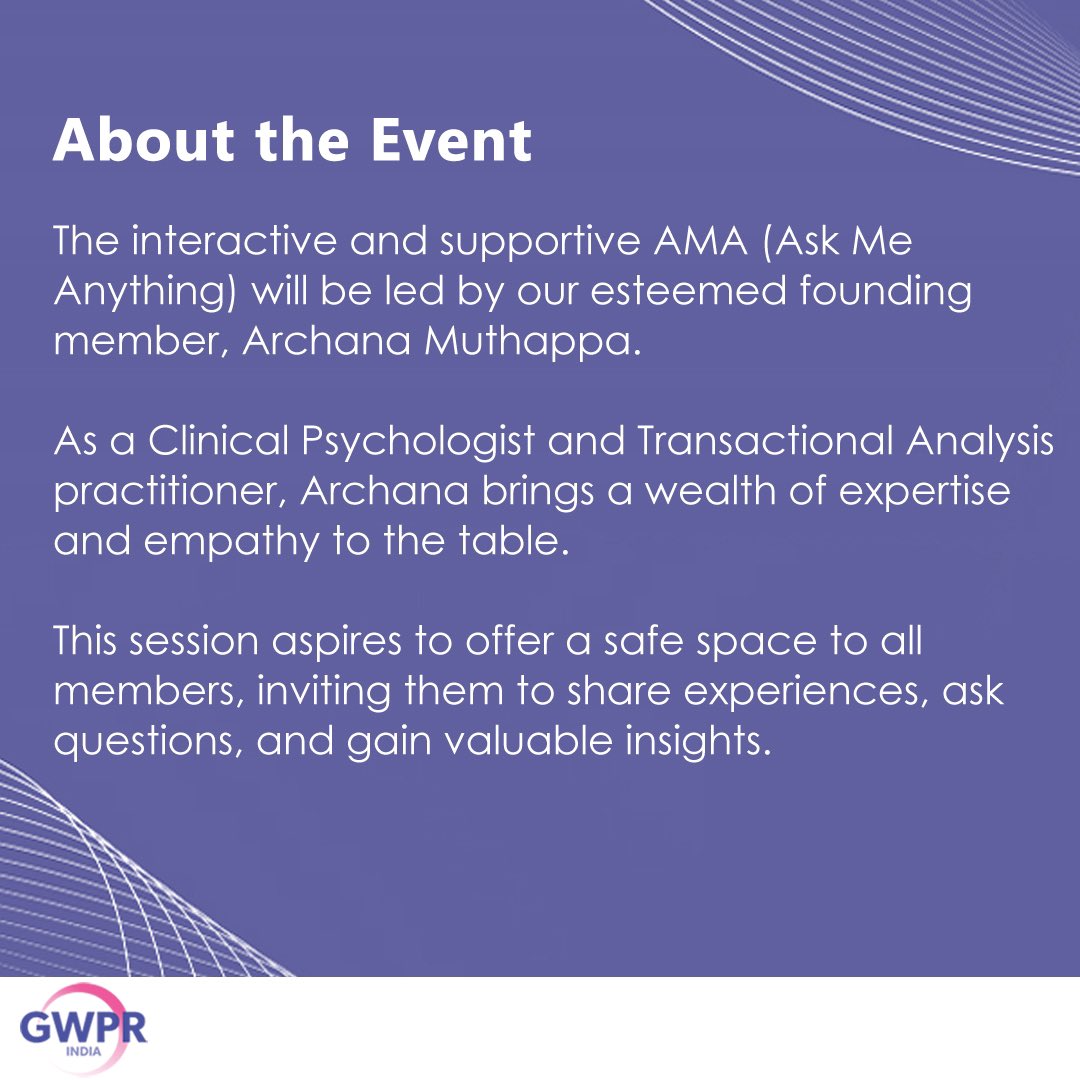 About the Event

The interactive and supportive AMA (Ask Me Anything) will be led by our esteemed founding member, Archana Muthappa.

As a Clinical Psychologist and Transactional Analysis practitioner, Archana brings a wealth of expertise and empathy to the table.

This session aspires to offer a safe space to all members, inviting them to share experiences, ask questions, and gain valuable insights.

GWPR
INDIA